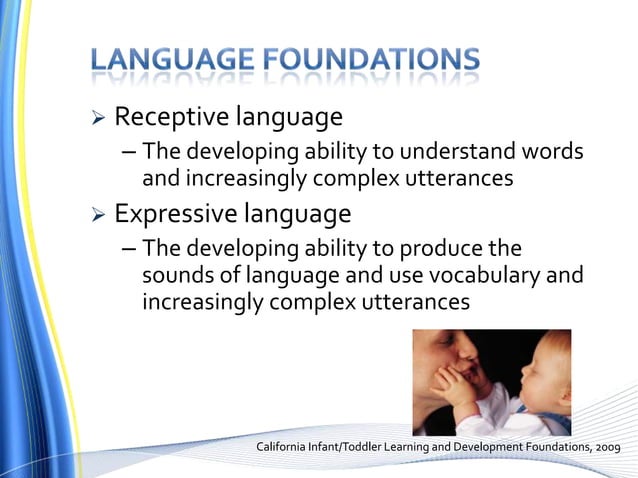 LANGUAGE FOUNDATIONS

➢ Receptive language
– The developing ability to understand words and increasingly complex utterances

➢ Expressive language
– The developing ability to produce the sounds of language and use vocabulary and increasingly complex utterances

California Infant/Toddler Learning and Development Foundations, 2009